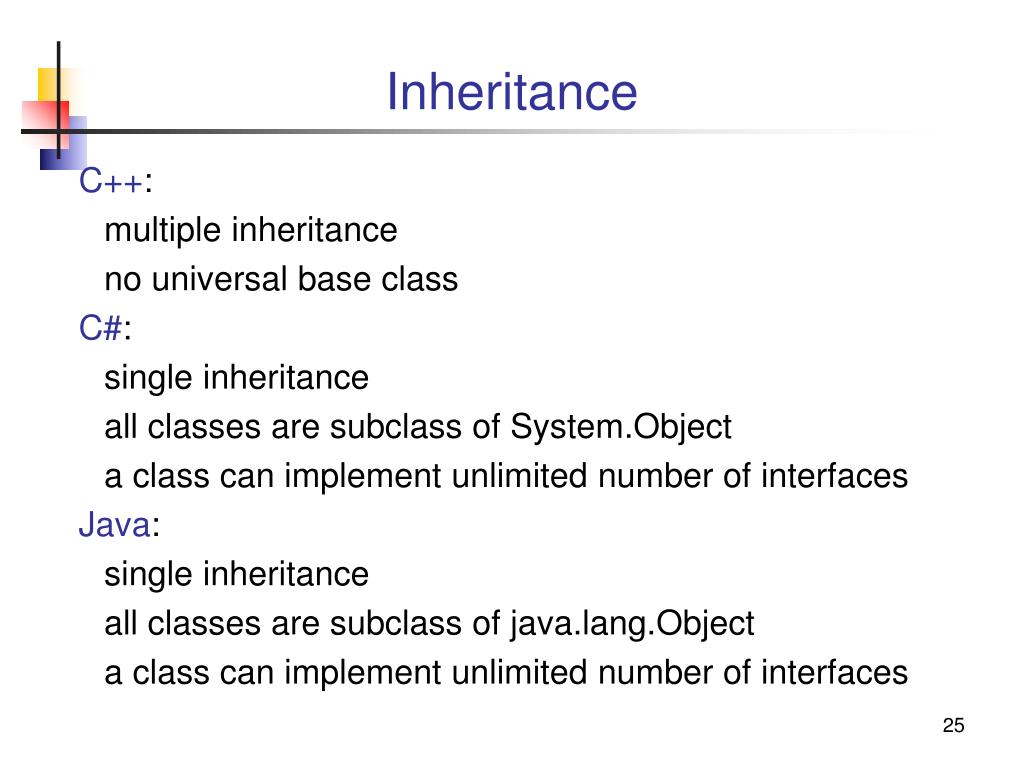 Inheritance

C++:
multiple inheritance
no universal base class
C#:
single inheritance
all classes are subclass of System.Object
a class can implement unlimited number of interfaces
Java:
single inheritance
all classes are subclass of java.lang.Object
a class can implement unlimited number of interfaces

25